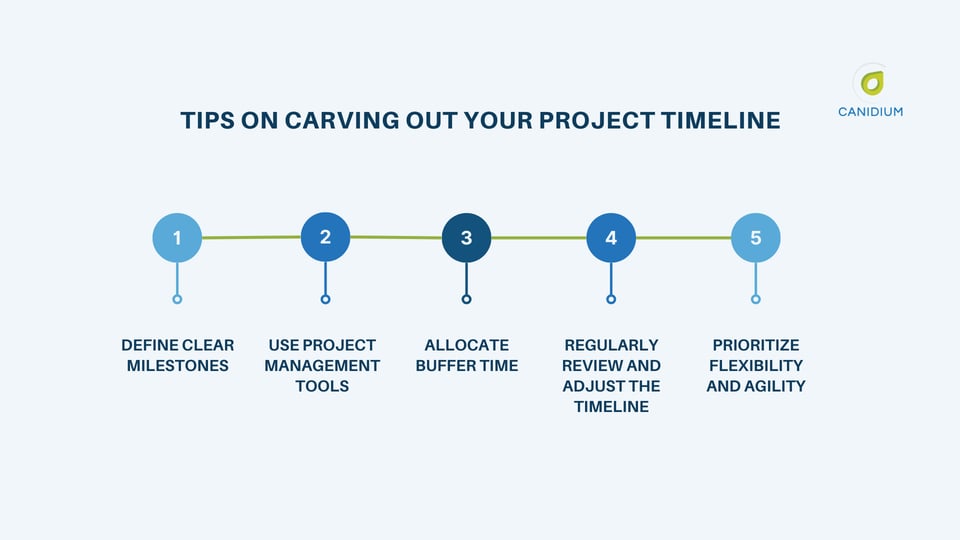 CANIDIUM

TIPS ON CARVING OUT YOUR PROJECT TIMELINE

1

DEFINE CLEAR MILESTONES

2

USE PROJECT MANAGEMENT TOOLS

3

ALLOCATE BUFFER TIME

4

REGULARLY REVIEW AND ADJUST THE TIMELINE

5

PRIORITIZE FLEXIBILITY AND AGILITY